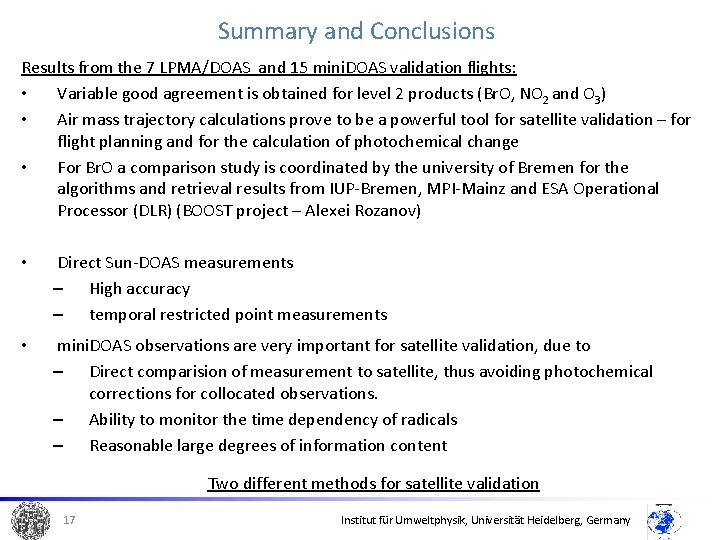 Summary and Conclusions

Results from the 7 LPMA/DOAS and 15 miniDOAS validation flights:

• Variable good agreement is obtained for level 2 products (BrO, $NO_2$ and $O_3$)
• Air mass trajectory calculations prove to be a powerful tool for satellite validation – for flight planning and for the calculation of photochemical change
• For BrO a comparison study is coordinated by the university of Bremen for the algorithms and retrieval results from IUP-Bremen, MPI-Mainz and ESA Operational Processor (DLR) (BOOST project – Alexei Rozanov)

• Direct Sun-DOAS measurements
– High accuracy
– temporal restricted point measurements
• miniDOAS observations are very important for satellite validation, due to
– Direct comparision of measurement to satellite, thus avoiding photochemical corrections for collocated observations.
– Ability to monitor the time dependency of radicals
– Reasonable large degrees of information content

Two different methods for satellite validation

17

Institut für Umweltphysik, Universität Heidelberg, Germany